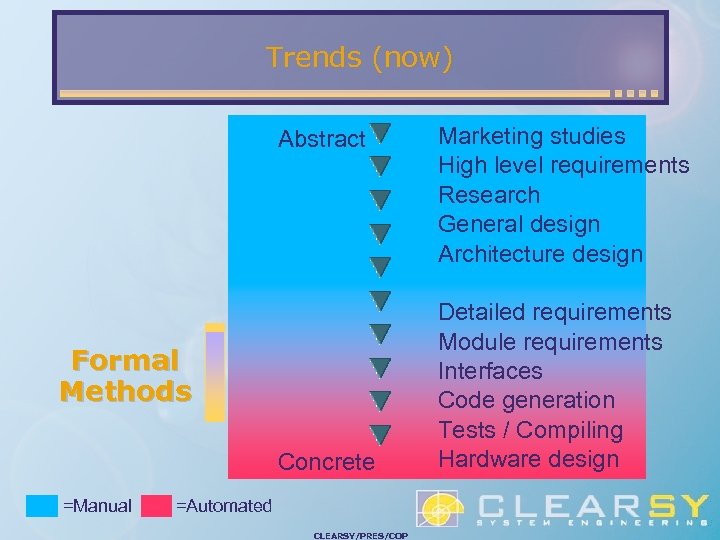 Trends (now)

Abstract

Marketing studies
High level requirements
Research
General design
Architecture design

Detailed requirements
Module requirements
Interfaces
Code generation
Tests / Compiling
Hardware design

Concrete

Formal Methods

=Manual =Automated

CLEARSY
SYSTEM ENGINEERING

CLEARSY/PRES/COP